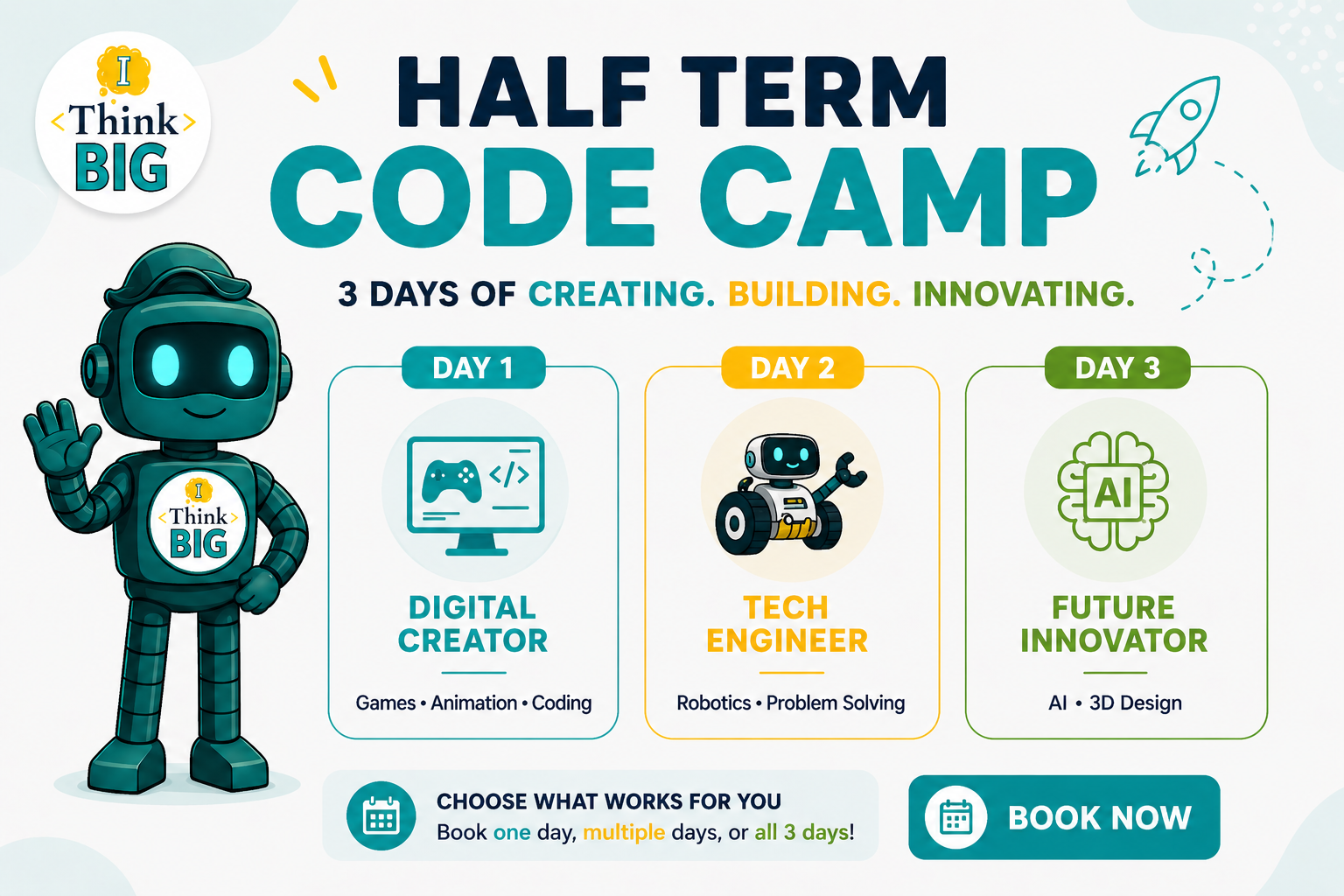 I <Think> BIG

HALF TERM
CODE CAMP

3 DAYS OF CREATING. BUILDING. INNOVATING.

I <Think> BIG

DAY 1
</>
DIGITAL CREATOR
Games • Animation • Coding

DAY 2
TECH ENGINEER
Robotics • Problem Solving

DAY 3
AI
FUTURE INNOVATOR
AI • 3D Design

CHOOSE WHAT WORKS FOR YOU
Book one day, multiple days, or all 3 days!

BOOK NOW